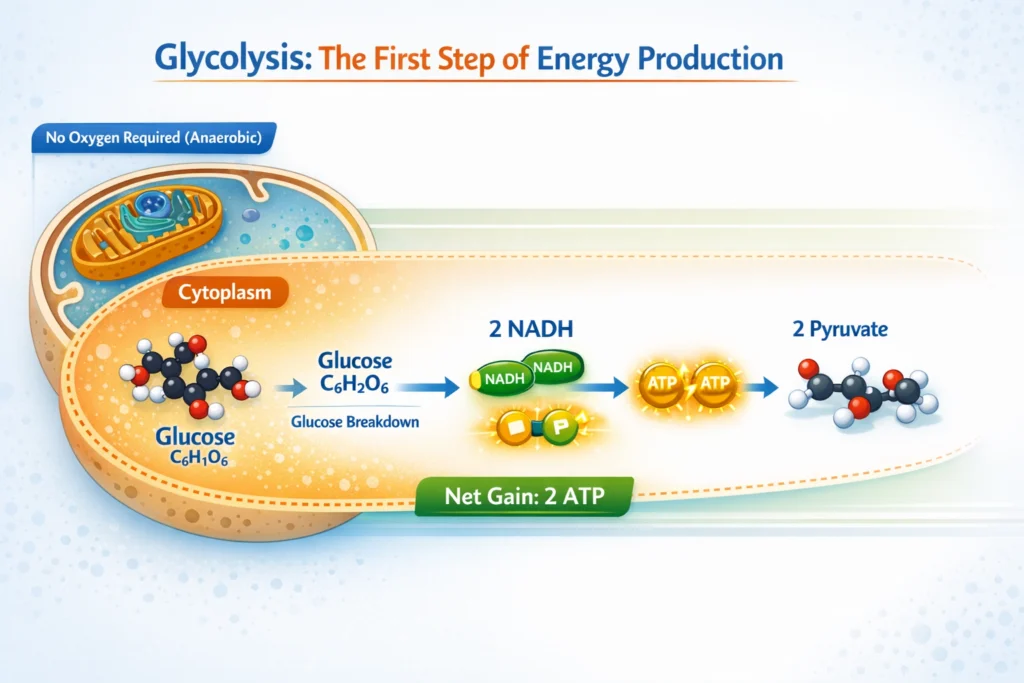 Glycolysis: The First Step of Energy Production

No Oxygen Required (Anaerobic)

Cytoplasm

Glucose
$C_6H_1O_6$

Glucose
$C_6H_2O_6$

Glucose Breakdown

2 NADH

NADH

NADH

P

ATP

ATP

2 Pyruvate

Net Gain: 2 ATP